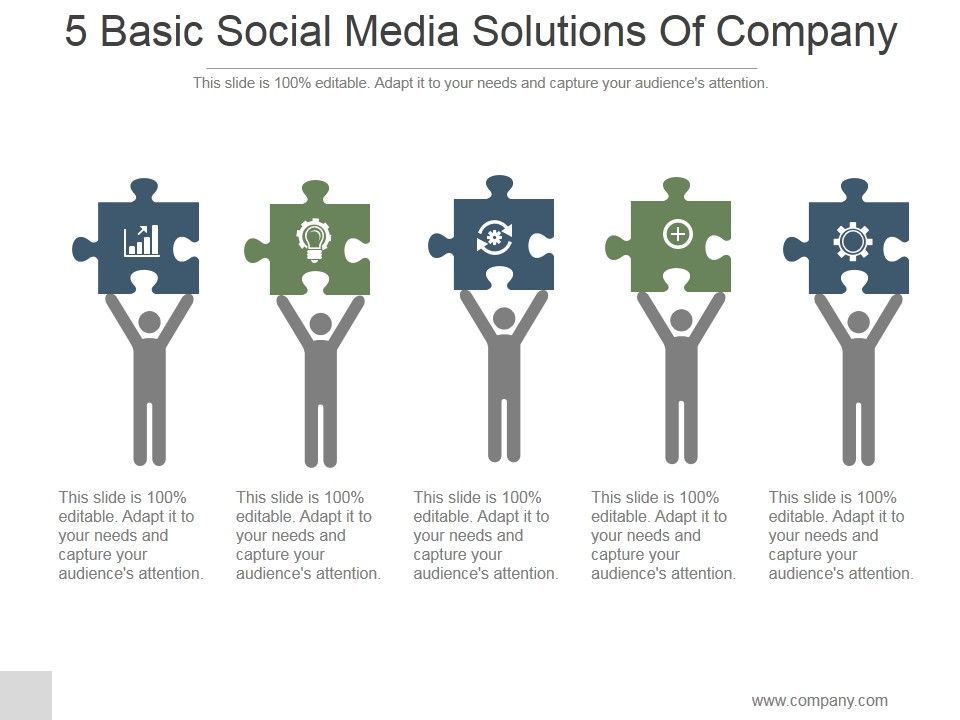 5 Basic Social Media Solutions Of Company

This slide is 100% editable. Adapt it to your needs and capture your audience's attention.

This slide is 100% editable. Adapt it to your needs and capture your audience's attention.

This slide is 100% editable. Adapt it to your needs and capture your audience's attention.

This slide is 100% editable. Adapt it to your needs and capture your audience's attention.

This slide is 100% editable. Adapt it to your needs and capture your audience's attention.

This slide is 100% editable. Adapt it to your needs and capture your audience's attention.

www.company.com